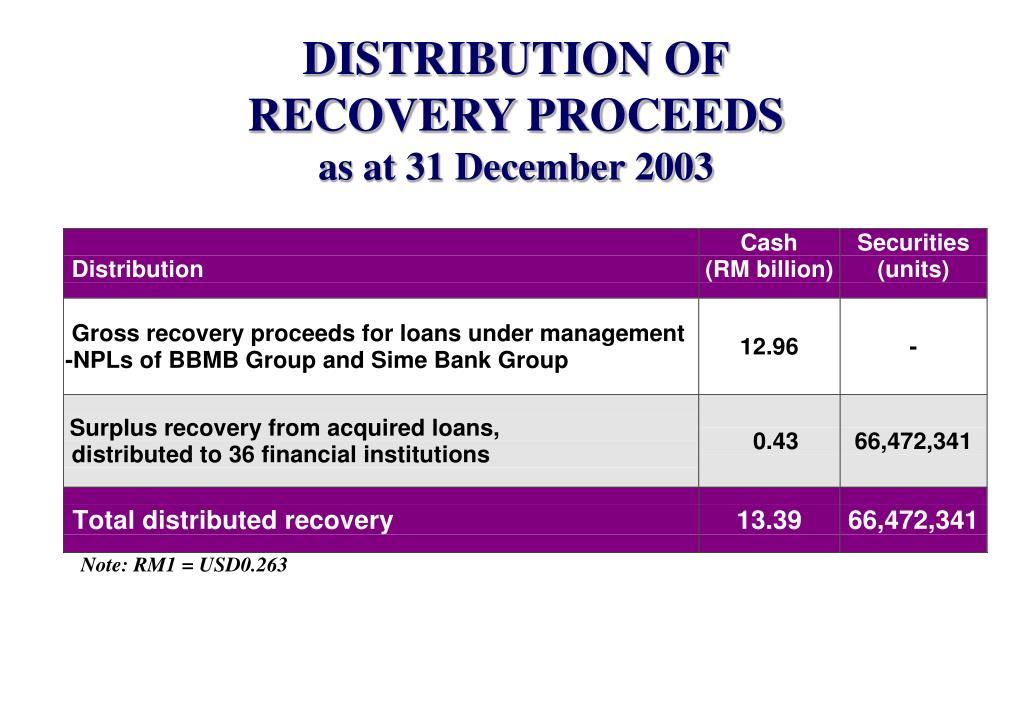 DISTRIBUTION OF RECOVERY PROCEEDS
as at 31 December 2003

| Distribution | Cash (RM billion) | Securities (units) |
|---|---|---|
| Gross recovery proceeds for loans under management -NPLs of BBMB Group and Sime Bank Group | 12.96 | - |
| Surplus recovery from acquired loans, distributed to 36 financial institutions | 0.43 | 66,472,341 |
| Total distributed recovery | 13.39 | 66,472,341 |

Note: RM1 = USD0.263